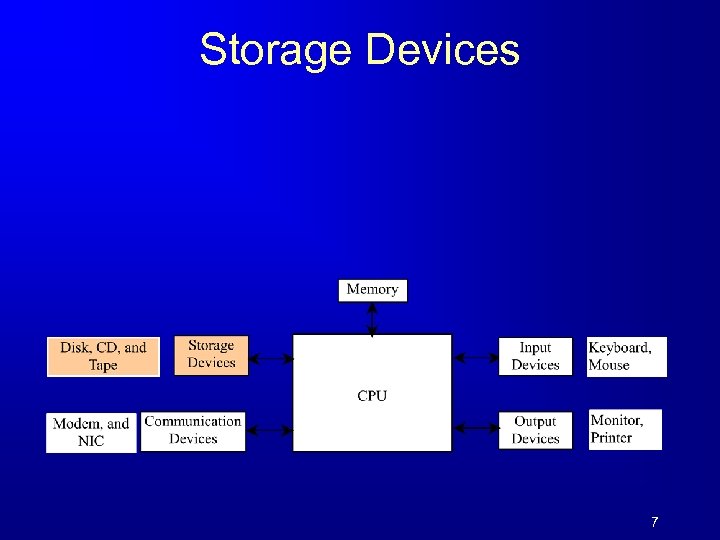 Storage Devices

Memory

Disk, CD, and Tape

Storage Devices

CPU

Input Devices

Keyboard, Mouse

Modem, and NIC

Communication Devices

Output Devices

Monitor, Printer

7